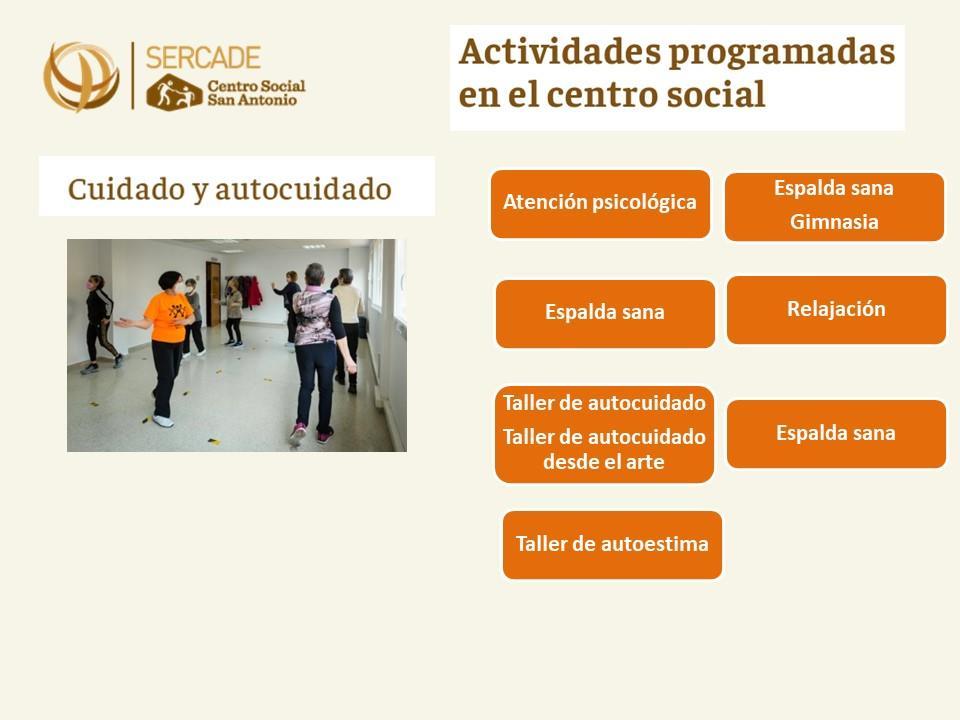 SERCADE
Centro Social San Antonio

Actividades programadas en el centro social

Cuidado y autocuidado

Atención psicológica

Espalda sana
Gimnasia

Espalda sana

Relajación

Taller de autocuidado
Taller de autocuidado desde el arte

Espalda sana

Taller de autoestima